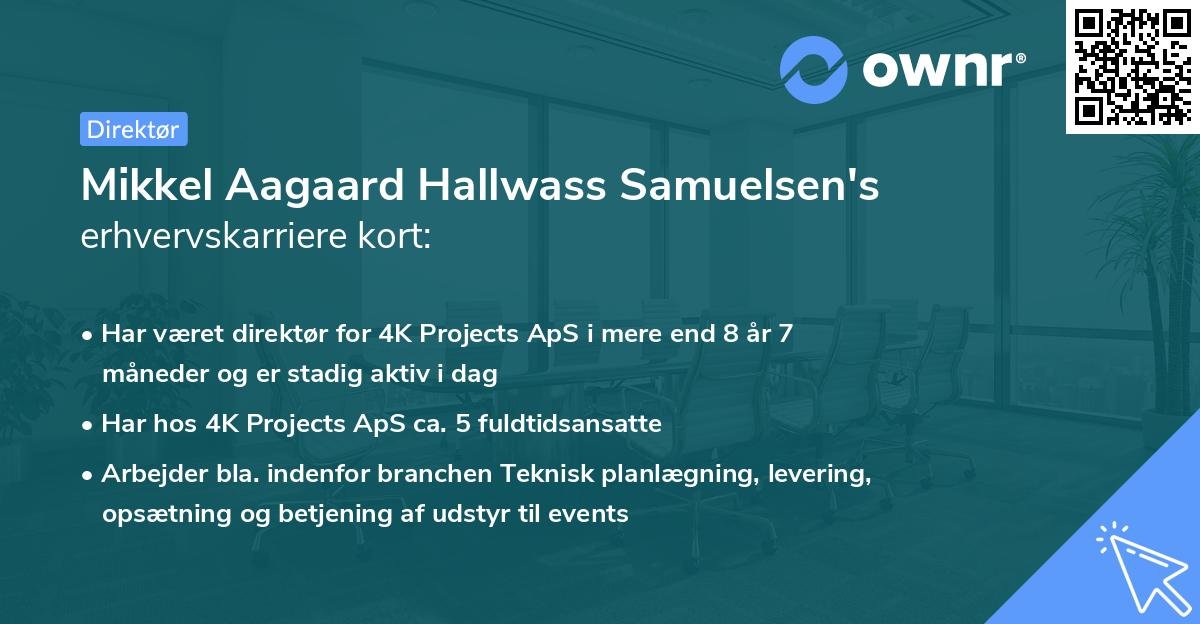 ownr®

Direktør

Mikkel Aagaard Hallwass Samuelsen's erhvervskarriere kort:

• Har været direktør for 4K Projects ApS i mere end 8 år 7 måneder og er stadig aktiv i dag

• Har hos 4K Projects ApS ca. 5 fuldtidsansatte

• Arbejder bla. indenfor branchen Teknisk planlægning, levering, opsætning og betjening af udstyr til events